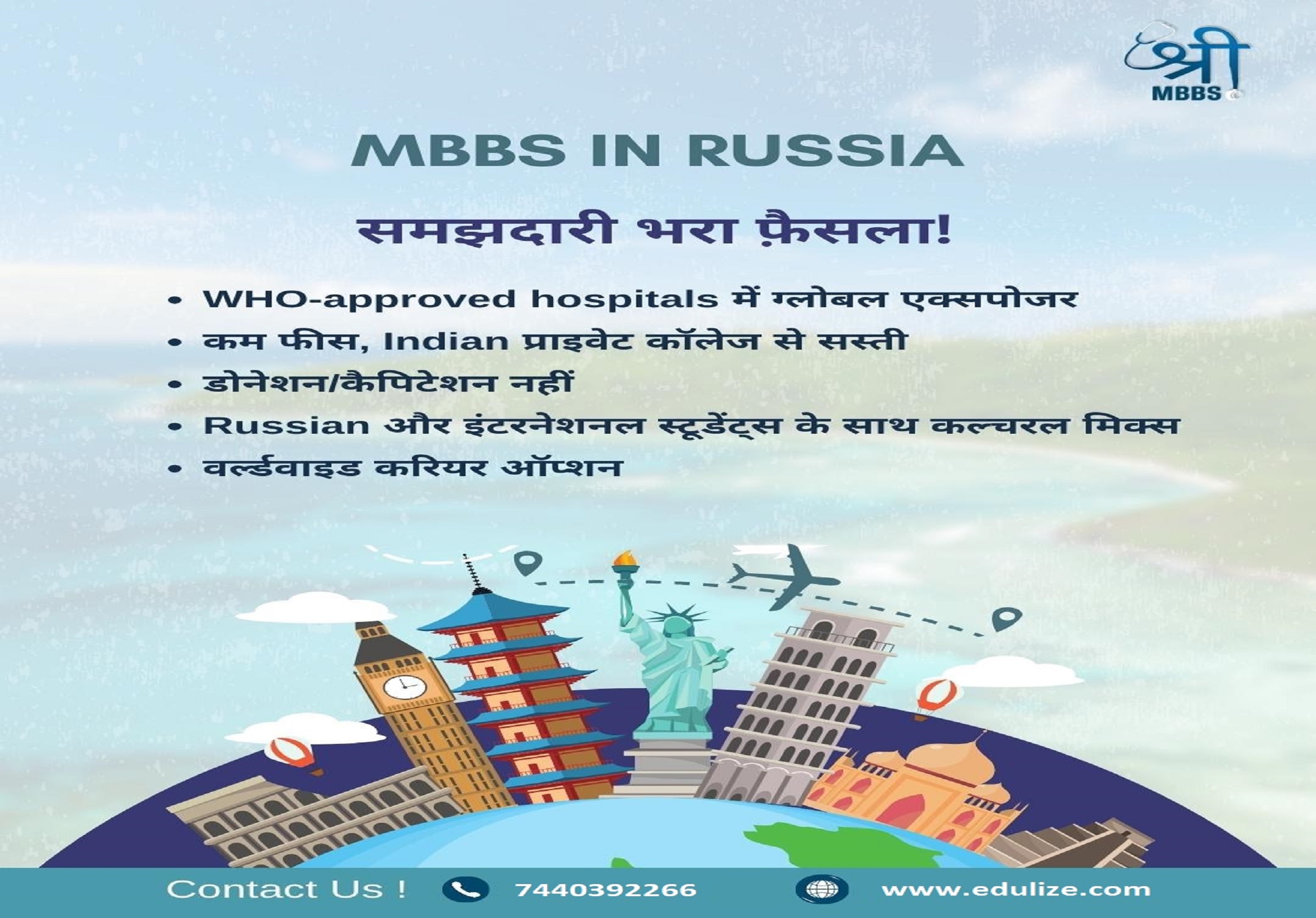 श्री
MBBS

MBBS IN RUSSIA

समझदारी भरा फ़ैसला!

• WHO-approved hospitals में ग्लोबल एक्सपोजर
• कम फीस, Indian प्राइवेट कॉलेज से सस्ती
• डोनेशन/कैपिटेशन नहीं
• Russian और इंटरनेशनल स्टूडेंट्स के साथ कल्चरल मिक्स
• वर्ल्डवाइड करियर ऑप्शन

Contact Us ! 7440392266 www.edulize.com